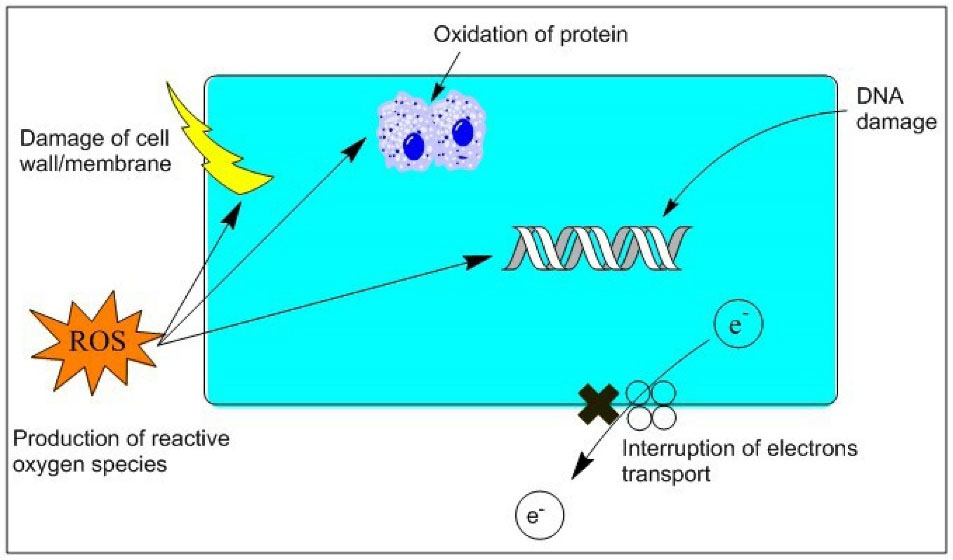 Oxidation of protein

DNA damage

Damage of cell wall/membrane

ROS

$e^-$

Production of reactive oxygen species

Interruption of electrons transport

$e^-$